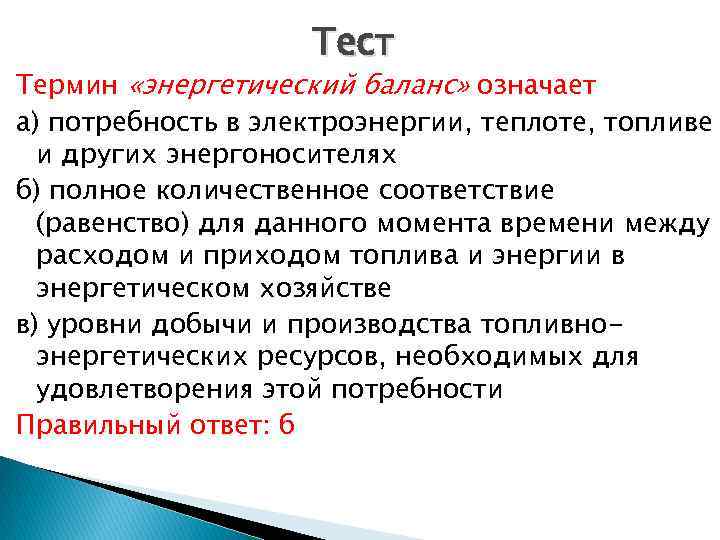 Тест

Термин «энергетический баланс» означает

а) потребность в электроэнергии, теплоте, топливе и других энергоносителях

б) полное количественное соответствие (равенство) для данного момента времени между расходом и приходом топлива и энергии в энергетическом хозяйстве

в) уровни добычи и производства топливно-энергетических ресурсов, необходимых для удовлетворения этой потребности

Правильный ответ: б